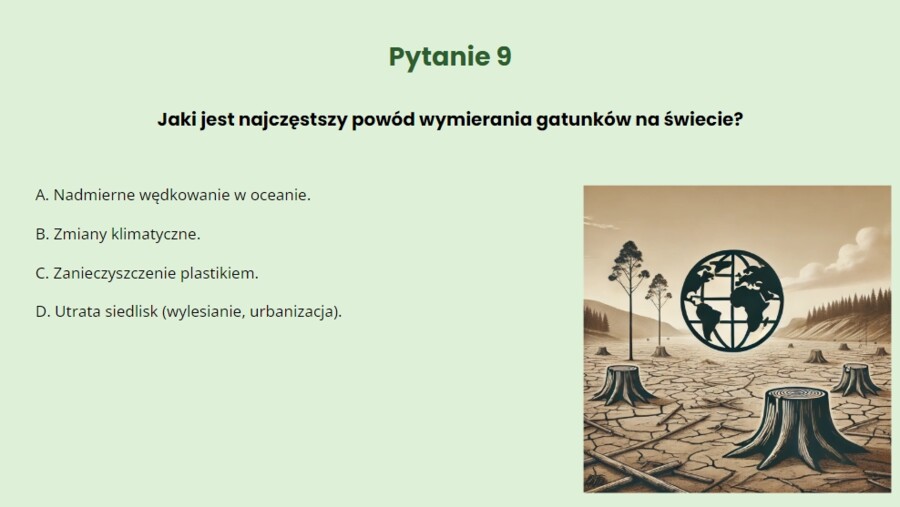 Pytanie 9

Jaki jest najczęstszy powód wymierania gatunków na świecie?

A. Nadmierne wędkowanie w oceanie.

B. Zmiany klimatyczne.

C. Zanieczyszczenie plastikiem.

D. Utrata siedlisk (wylesianie, urbanizacja).